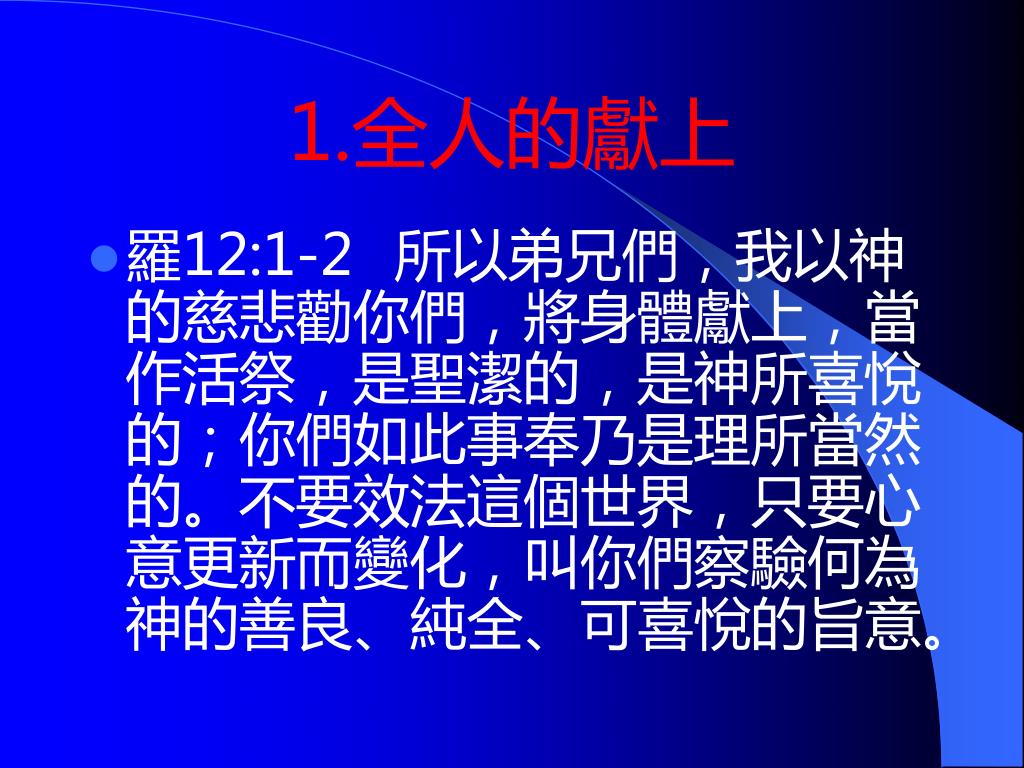 1.全人的獻上

羅12:1-2 所以弟兄們，我以神的慈悲勸你們，將身體獻上，當作活祭，是聖潔的，是神所喜悅的；你們如此事奉乃是理所當然的。不要效法這個世界，只要心意更新而變化，叫你們察驗何為神的善良、純全、可喜悅的旨意。